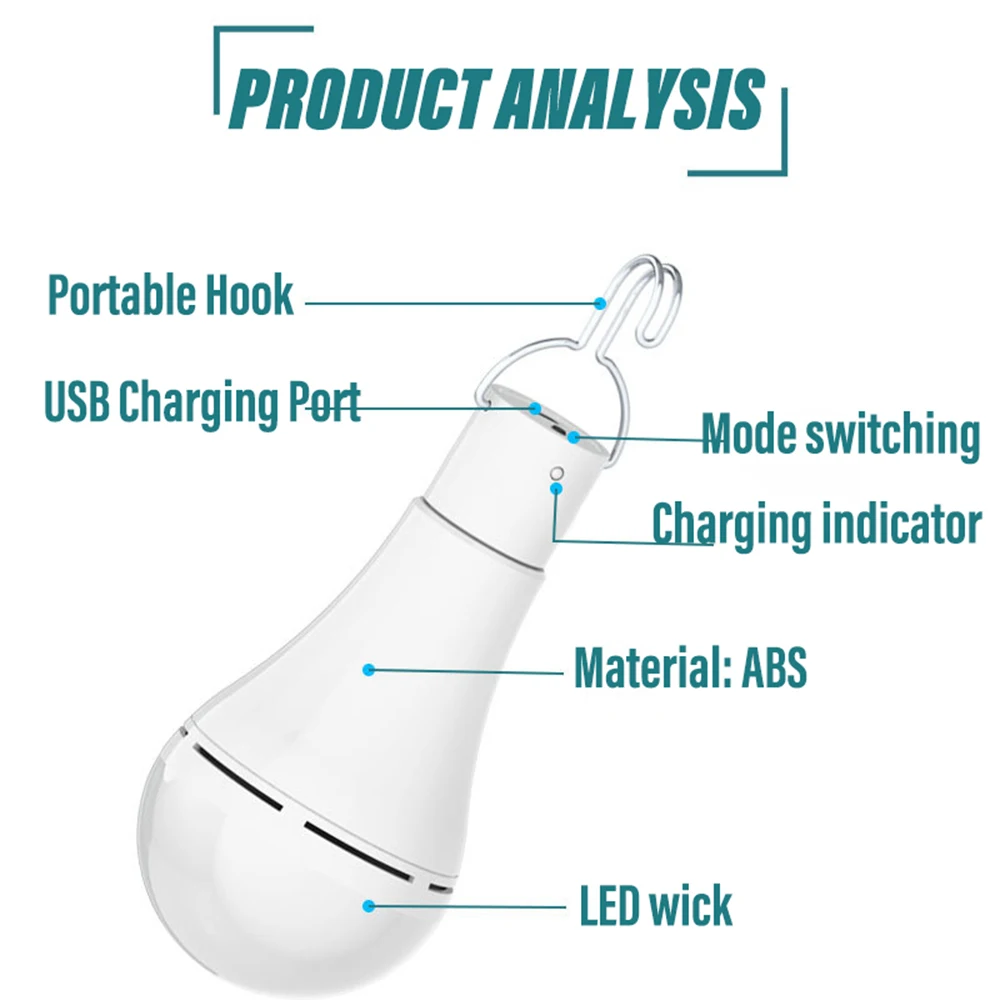 PRODUCT ANALYSIS

Portable Hook

USB Charging Port

Mode switching

Charging indicator

Material: ABS

LED wick